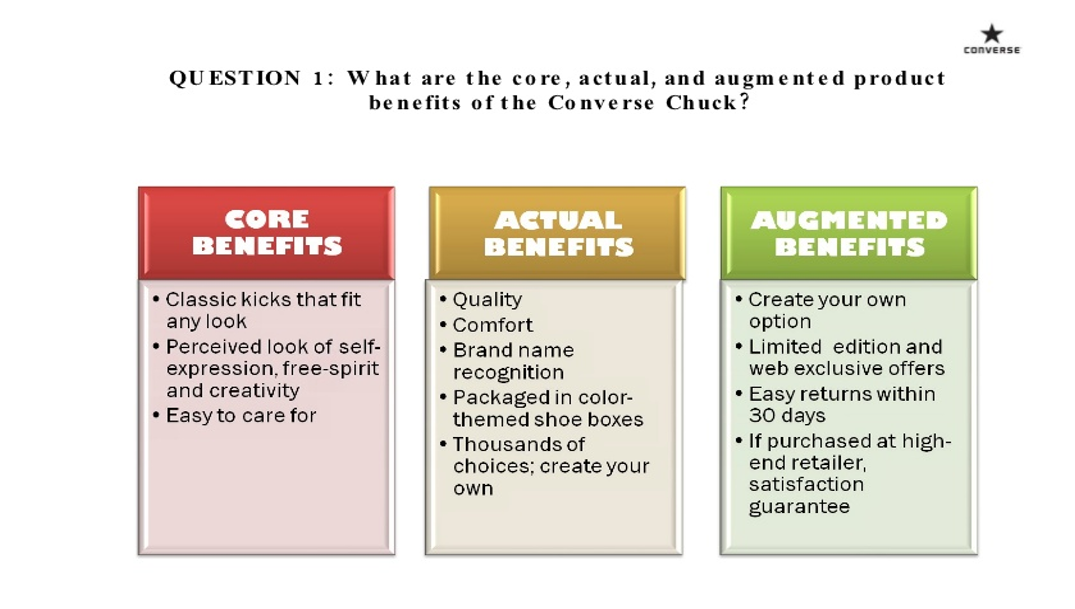 CONVERSE

QUESTION 1: What are the core, actual, and augmented product benefits of the Converse Chuck?

CORE BENEFITS

• Classic kicks that fit any look
• Perceived look of self-expression, free-spirit and creativity
• Easy to care for

ACTUAL BENEFITS

• Quality
• Comfort
• Brand name recognition
• Packaged in color-themed shoe boxes
• Thousands of choices; create your own

AUGMENTED BENEFITS

• Create your own option
• Limited edition and web exclusive offers
• Easy returns within 30 days
• If purchased at high-end retailer, satisfaction guarantee